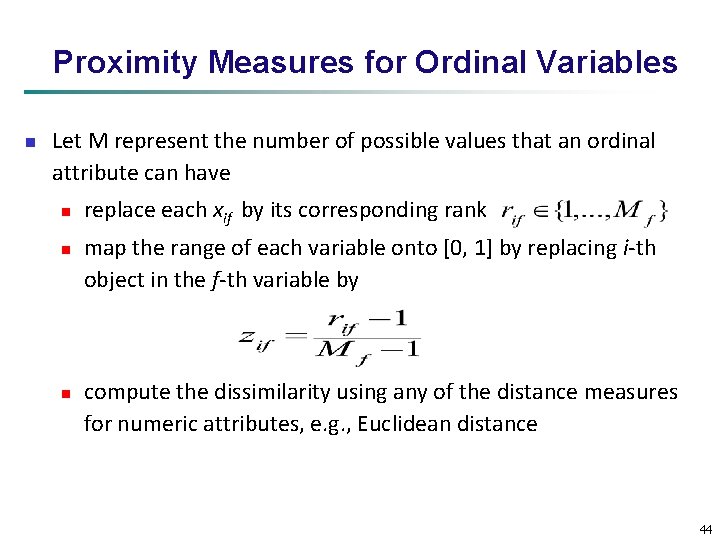 Proximity Measures for Ordinal Variables

Let M represent the number of possible values that an ordinal attribute can have

replace each $x_{if}$ by its corresponding rank $r_{if} \in \{1, \ldots, M_f\}$

map the range of each variable onto [0, 1] by replacing $i$-th object in the $f$-th variable by

$z_{if} = \frac{r_{if} - 1}{M_f - 1}$

compute the dissimilarity using any of the distance measures for numeric attributes, e.g., Euclidean distance

44